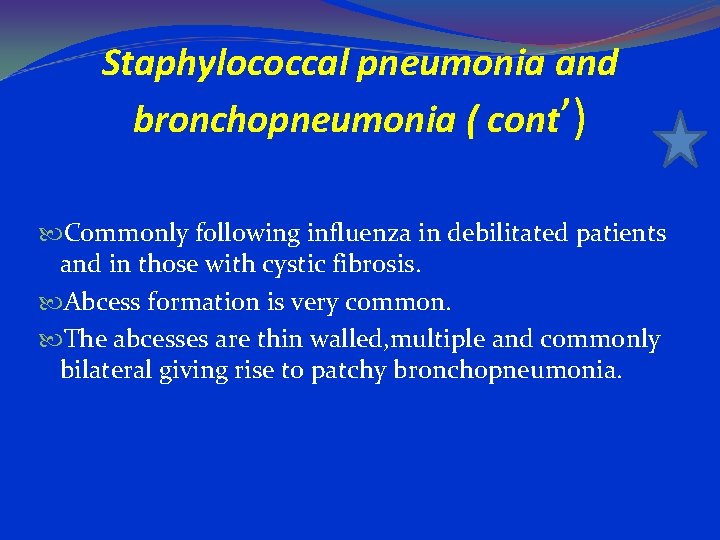 Staphylococcal pneumonia and bronchopneumonia ( cont’)

Commonly following influenza in debilitated patients and in those with cystic fibrosis.

Abcess formation is very common.

The abcesses are thin walled,multiple and commonly bilateral giving rise to patchy bronchopneumonia.